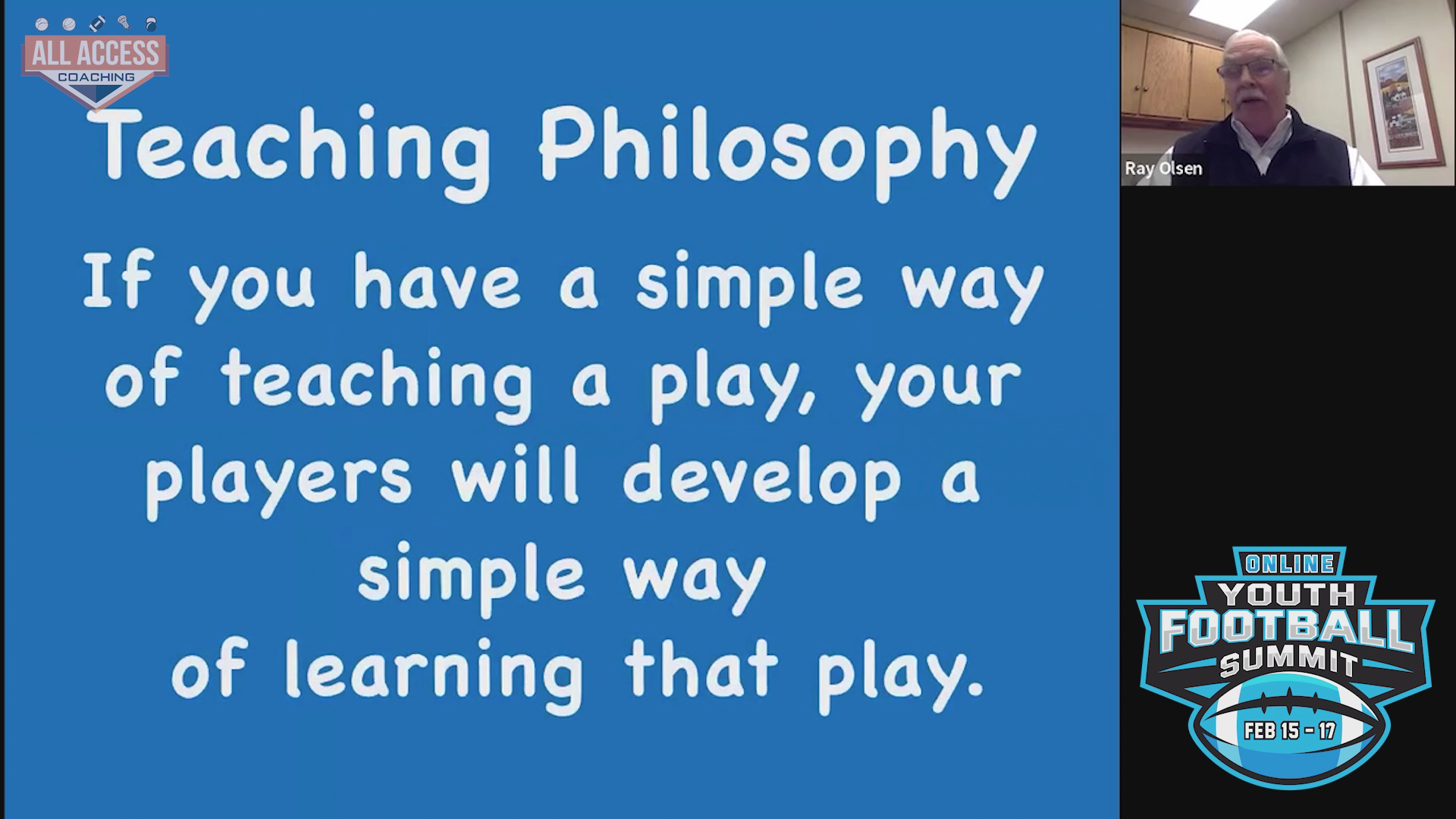 ALL ACCESS
COACHING

Teaching Philosophy

If you have a simple way of teaching a play, your players will develop a simple way of learning that play.

Ray Olsen

ONLINE
YOUTH
FOOTBALL
SUMMIT
FEB 15 - 17